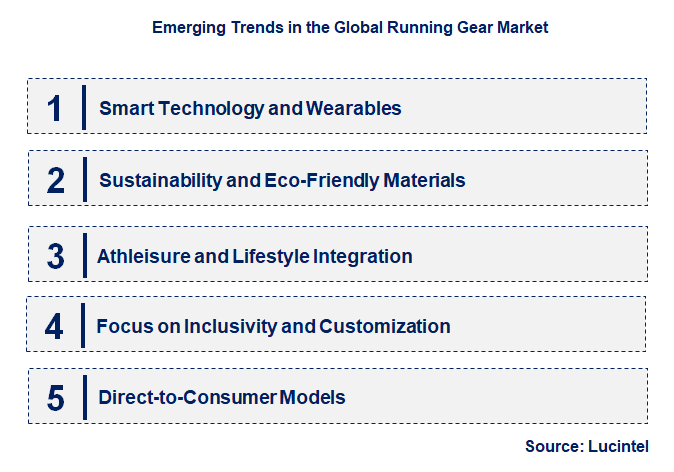 Emerging Trends in the Global Running Gear Market

1 Smart Technology and Wearables

2 Sustainability and Eco-Friendly Materials

3 Athleisure and Lifestyle Integration

4 Focus on Inclusivity and Customization

5 Direct-to-Consumer Models

Source: Lucintel